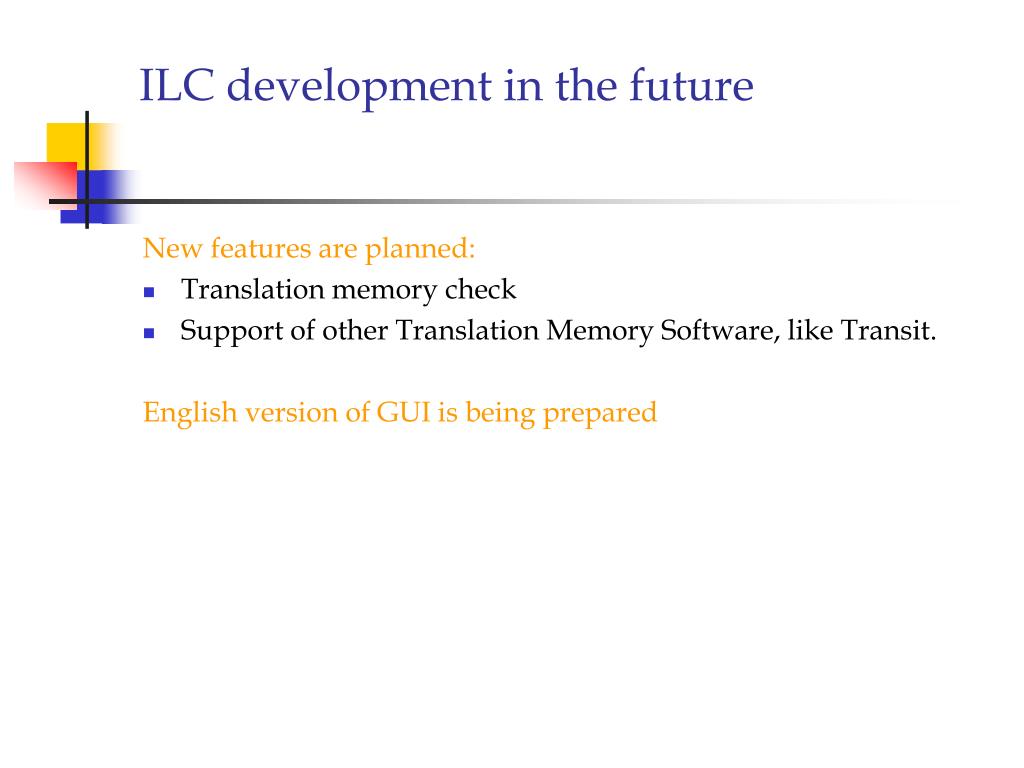 ILC development in the future

New features are planned:

- Translation memory check
- Support of other Translation Memory Software, like Transit.

English version of GUI is being prepared